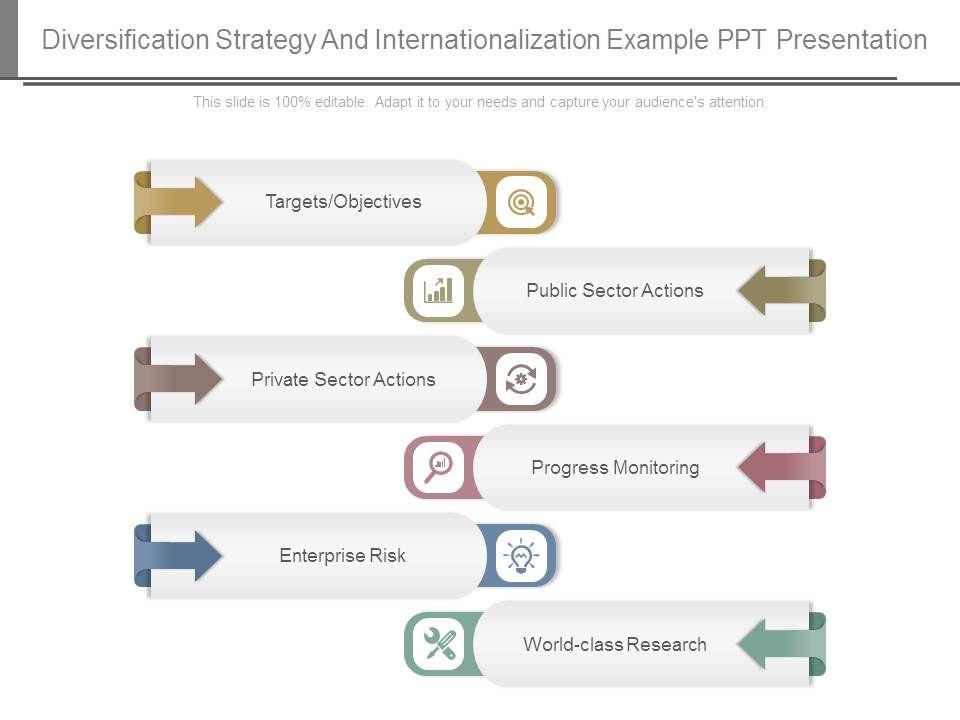 Diversification Strategy And Internationalization Example PPT Presentation

This slide is 100% editable. Adapt it to your needs and capture your audience's attention.

Targets/Objectives

Public Sector Actions

Private Sector Actions

Progress Monitoring

Enterprise Risk

World-class Research